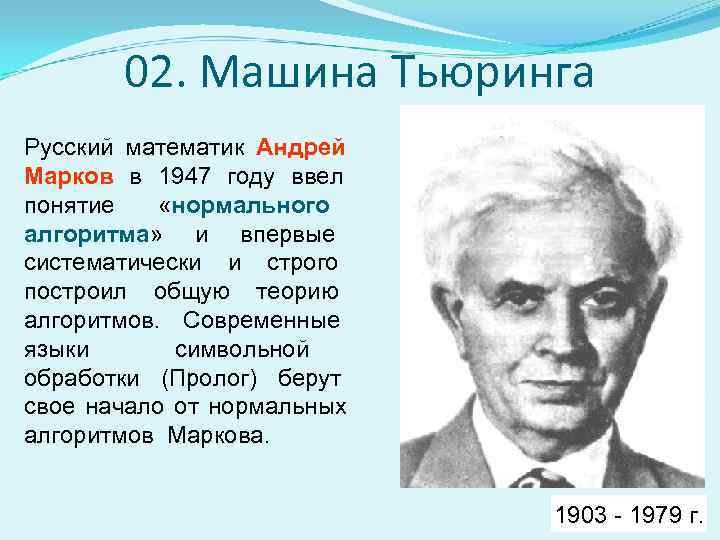 02. Машина Тьюринга

Русский математик Андрей Марков в 1947 году ввел понятие «нормального алгоритма» и впервые систематически и строго построил общую теорию алгоритмов. Современные языки символьной обработки (Пролог) берут свое начало от нормальных алгоритмов Маркова.

1903 - 1979 г.